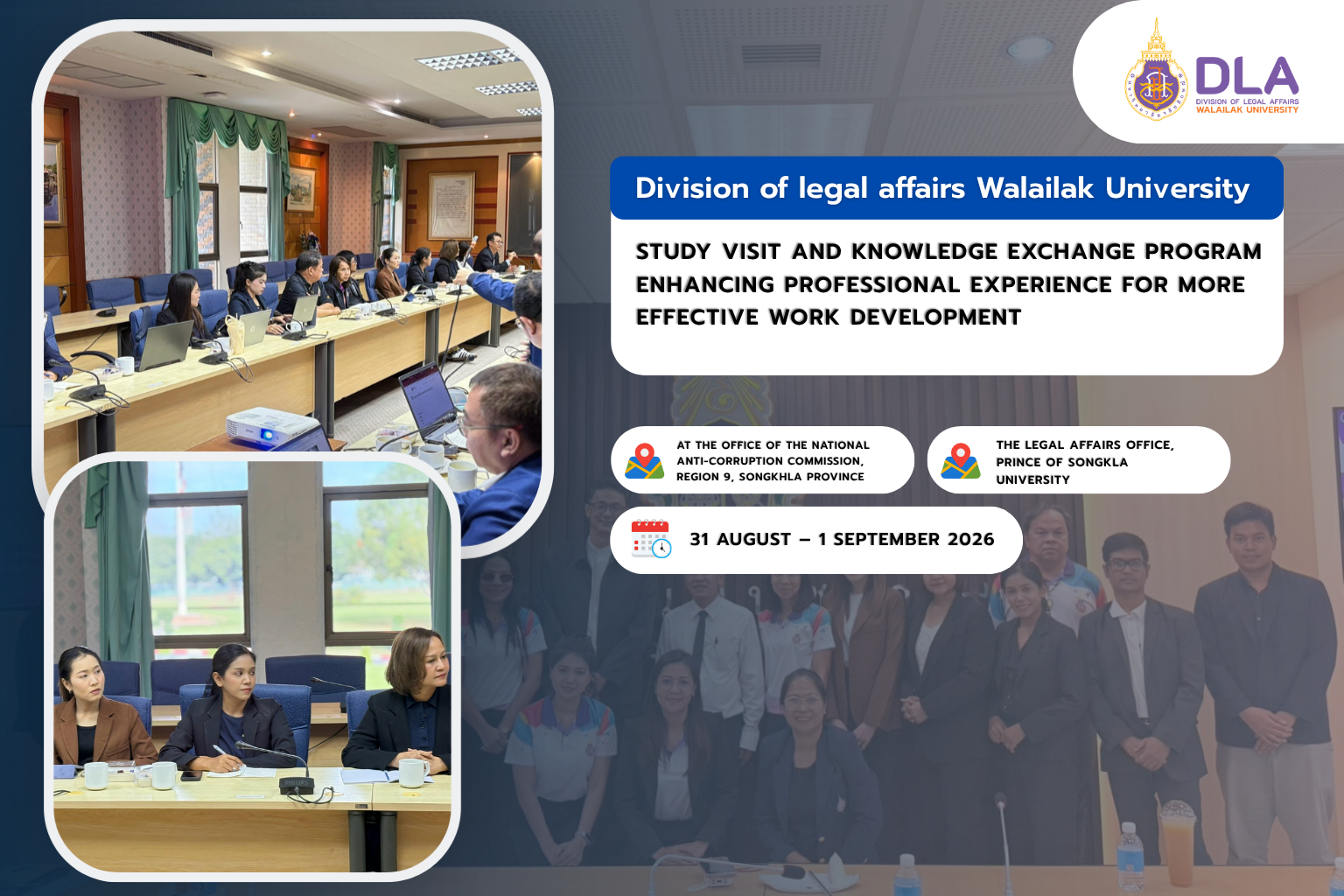 DLA
DIVISION OF LEGAL AFFAIRS
WALAILAK UNIVERSITY

Division of legal affairs Walailak University

STUDY VISIT AND KNOWLEDGE EXCHANGE PROGRAM ENHANCING PROFESSIONAL EXPERIENCE FOR MORE EFFECTIVE WORK DEVELOPMENT

AT THE OFFICE OF THE NATIONAL ANTI-CORRUPTION COMMISSION, REGION 9, SONGKHLA PROVINCE

THE LEGAL AFFAIRS OFFICE, PRINCE OF SONGKLA UNIVERSITY

31 AUGUST – 1 SEPTEMBER 2026